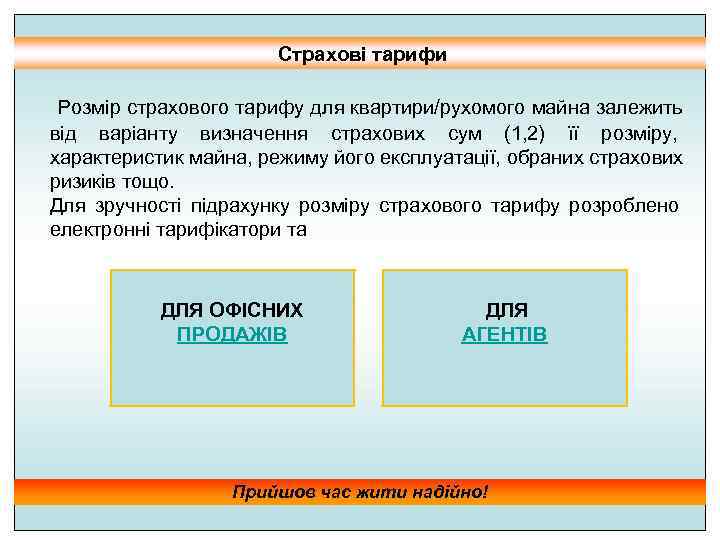 Страхові тарифи

Розмір страхового тарифу для квартири/рухомого майна залежить від варіанту визначення страхових сум (1,2) її розміру, характеристик майна, режиму його експлуатації, обраних страхових ризиків тощо.
Для зручності підрахунку розміру страхового тарифу розроблено електронні тарифікатори та

ДЛЯ ОФІСНИХ ПРОДАЖІВ

ДЛЯ АГЕНТІВ

Прийшов час жити надійно!